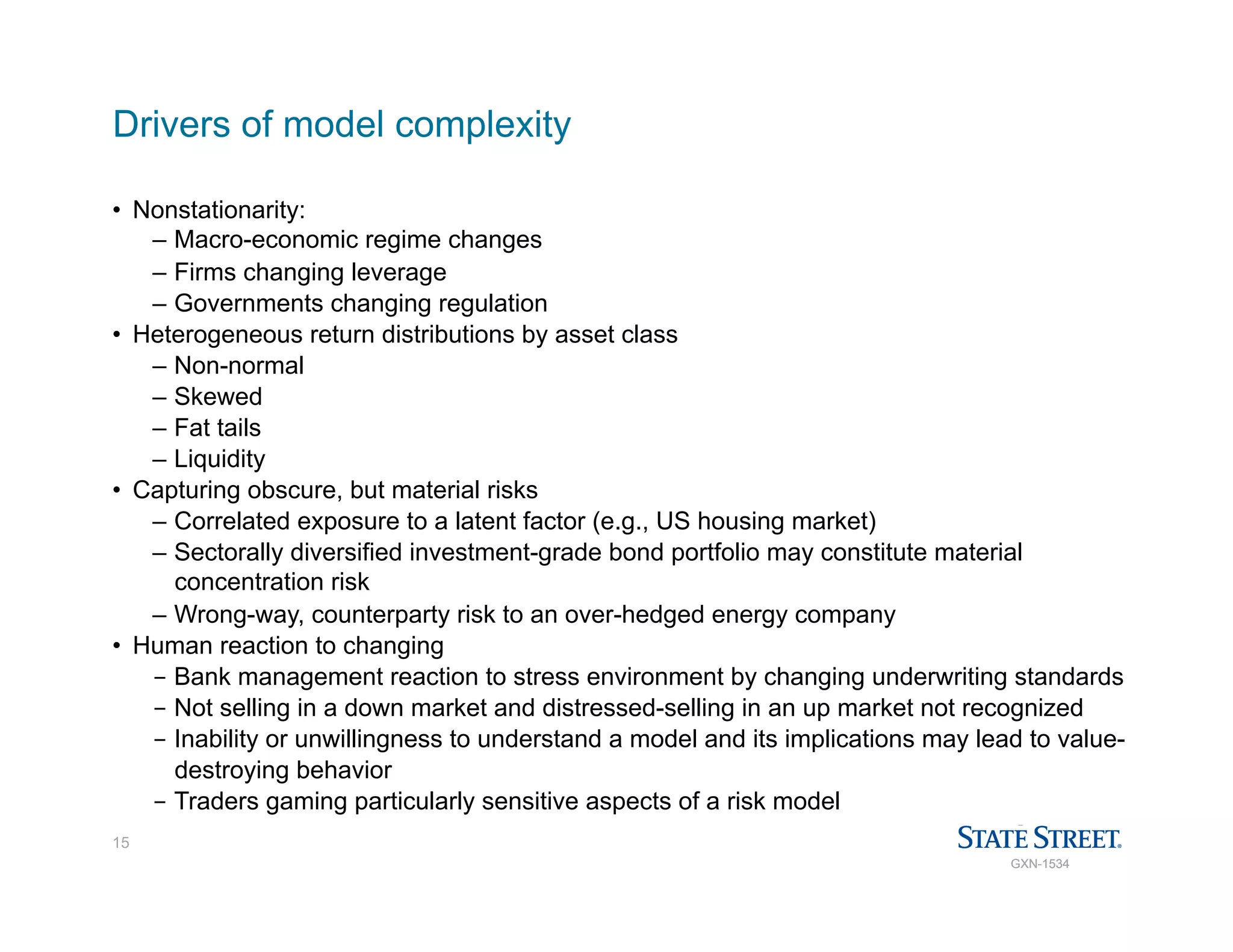 Drivers of model complexity

• Nonstationarity:
– Macro-economic regime changes
– Firms changing leverage
– Governments changing regulation
• Heterogeneous return distributions by asset class
– Non-normal
– Skewed
– Fat tails
– Liquidity
• Capturing obscure, but material risks
– Correlated exposure to a latent factor (e.g., US housing market)
– Sectorally diversified investment-grade bond portfolio may constitute material concentration risk
– Wrong-way, counterparty risk to an over-hedged energy company
• Human reaction to changing
– Bank management reaction to stress environment by changing underwriting standards
– Not selling in a down market and distressed-selling in an up market not recognized
– Inability or unwillingness to understand a model and its implications may lead to value-destroying behavior
– Traders gaming particularly sensitive aspects of a risk model

15

STATE STREET.
GXN-1534